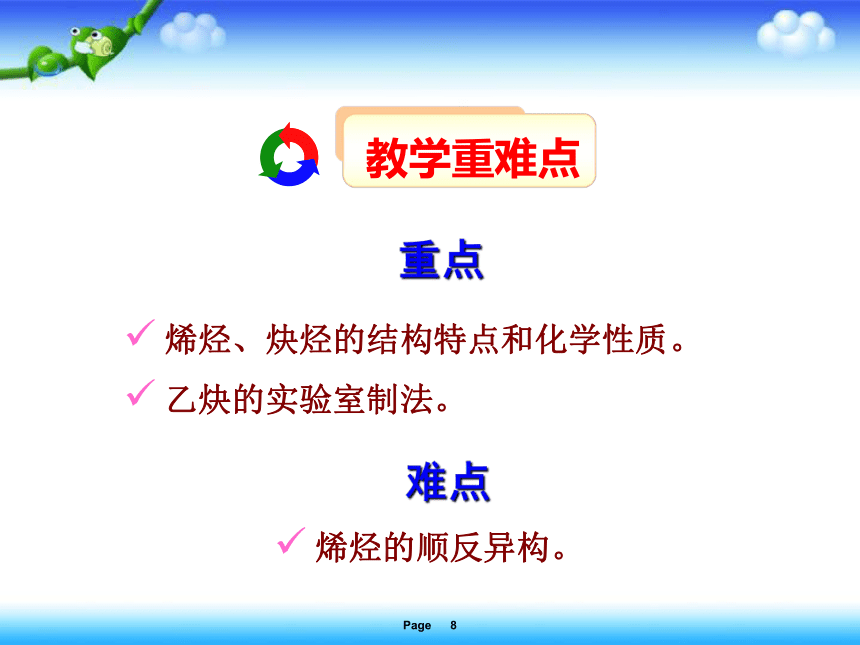 教学重难点

重点

✓ 烯烃、炔烃的结构特点和化学性质。

✓ 乙炔的实验室制法。

难点

✓ 烯烃的顺反异构。

Page 8